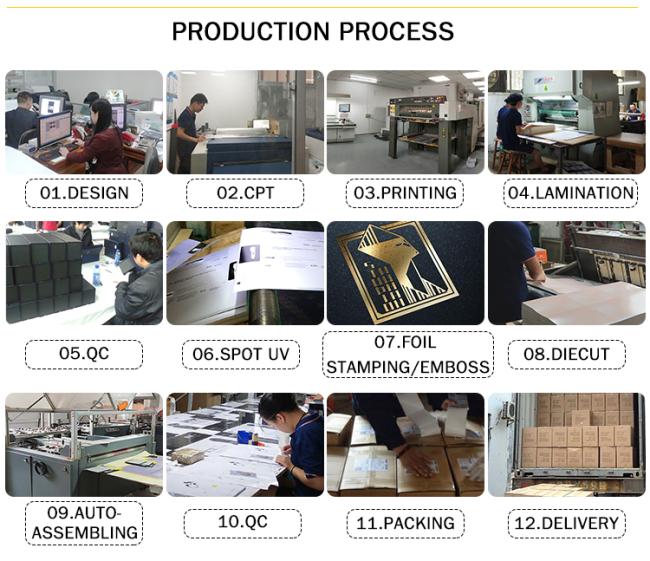 PRODUCTION PROCESS

01.DESIGN

02.CPT

03.PRINTING

04.LAMINATION

05.QC

06.SPOT UV

07.FOIL STAMPING/EMBOSS

08.DIECUT

09.AUTO-ASSEMBLING

10.QC

11.PACKING

12.DELIVERY